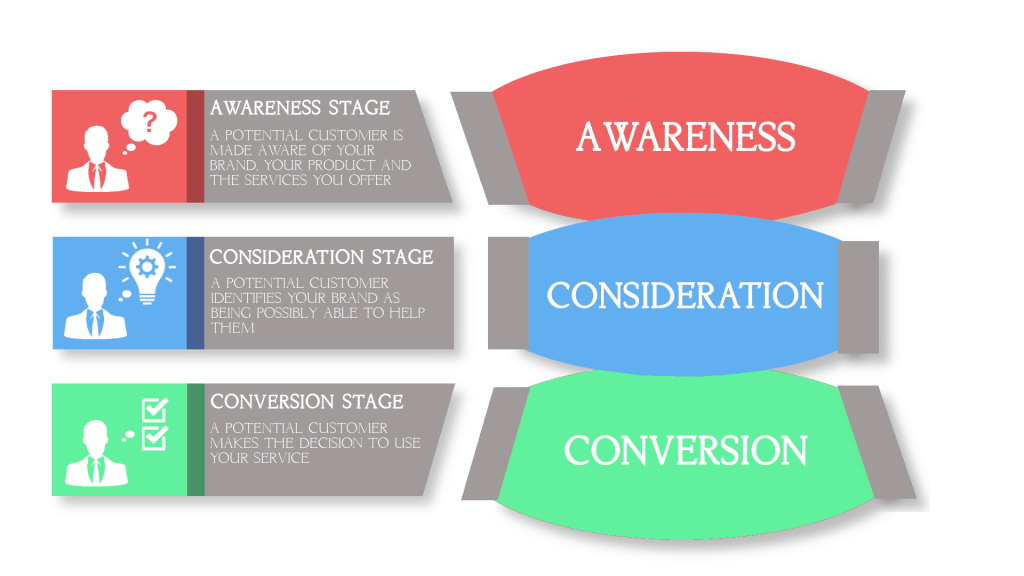 ?

AWARENESS STAGE

A POTENTIAL CUSTOMER IS MADE AWARE OF YOUR BRAND, YOUR PRODUCT AND THE SERVICES YOU OFFER

AWARENESS

CONSIDERATION STAGE

A POTENTIAL CUSTOMER IDENTIFIES YOUR BRAND AS BEING POSSIBLY ABLE TO HELP THEM

CONSIDERATION

CONVERSION STAGE

A POTENTIAL CUSTOMER MAKES THE DECISION TO USE YOUR SERVICE

CONVERSION